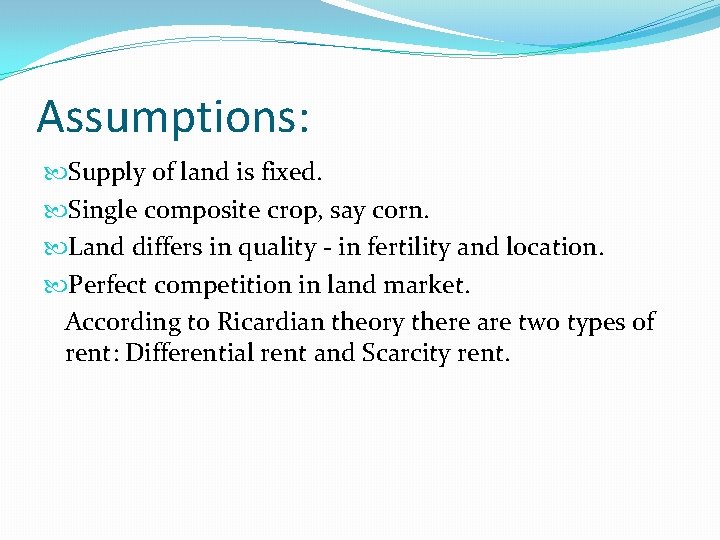 Assumptions:

Supply of land is fixed.

Single composite crop, say corn.

Land differs in quality - in fertility and location.

Perfect competition in land market.

According to Ricardian theory there are two types of rent: Differential rent and Scarcity rent.